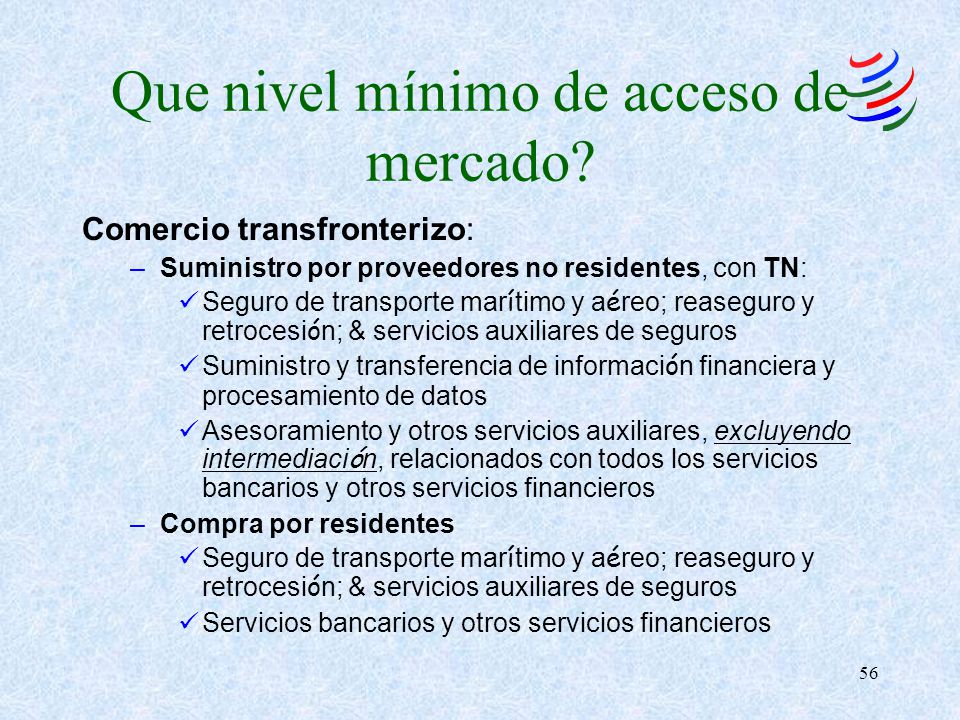 Que nivel mínimo de acceso de mercado?

Comercio transfronterizo:

– Suministro por proveedores no residentes, con TN:

✓ Seguro de transporte marítimo y aéreo; reaseguro y retrocesión; & servicios auxiliares de seguros

✓ Suministro y transferencia de información financiera y procesamiento de datos

✓ Asesoramiento y otros servicios auxiliares, excluyendo intermediación, relacionados con todos los servicios bancarios y otros servicios financieros

– Compra por residentes

✓ Seguro de transporte marítimo y aéreo; reaseguro y retrocesión; & servicios auxiliares de seguros

✓ Servicios bancarios y otros servicios financieros

56